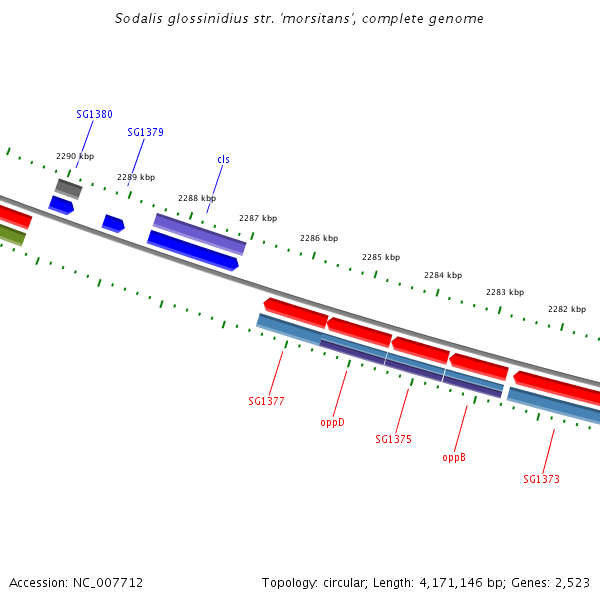 Sodalis glossinidius str. 'morsitans', complete genome

SG1380

SG1379

cls

2290 kbp

2289 kbp

2288 kbp

2287 kbp

2286 kbp

2285 kbp

2284 kbp

2283 kbp

2282 kbp

SG1377

oppD

SG1375

oppB

SG1373

Accession: NC_007712

Topology: circular; Length: 4,171,146 bp; Genes: 2,523